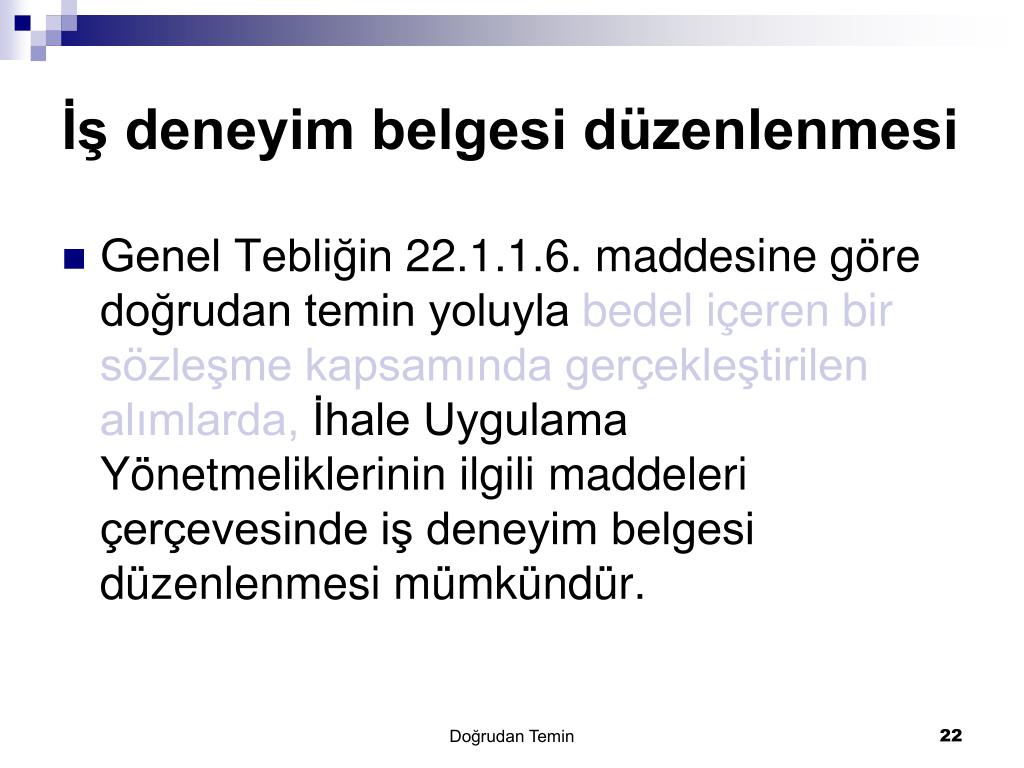 İş deneyim belgesi düzenlenmesi

Genel Tebliğin 22.1.1.6. maddesine göre doğrudan temin yoluyla bedel içeren bir sözleşme kapsamında gerçekleştirilen alımlarda, İhale Uygulama Yönetmeliklerinin ilgili maddeleri çerçevesinde iş deneyim belgesi düzenlenmesi mümkündür.

Doğrudan Temin

22